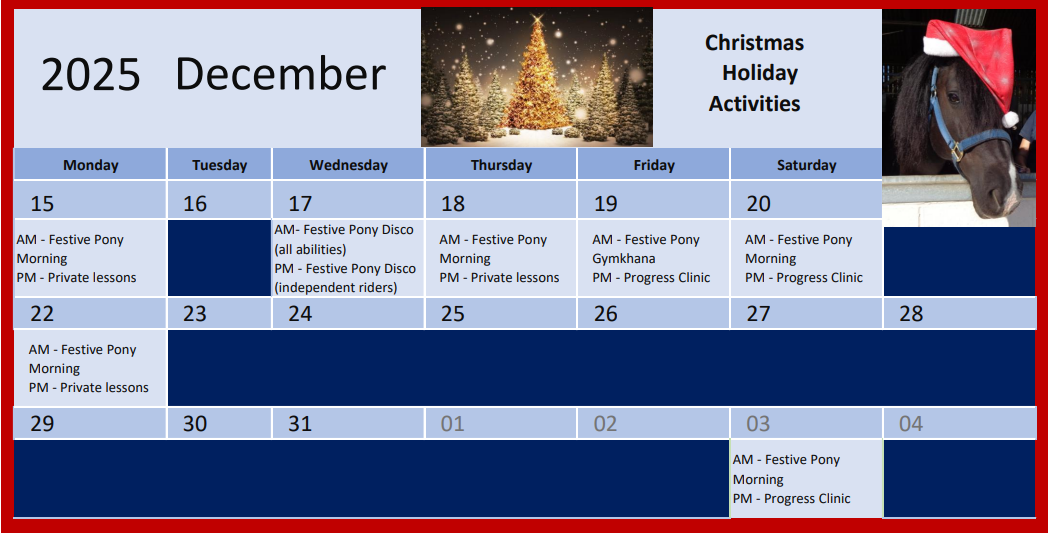 2025 December

Christmas Holiday Activities

| Monday | Tuesday | Wednesday | Thursday | Friday | Saturday | |
|---|---|---|---|---|---|---|
| 15 | 16 | 17 | 18 | 19 | 20 | |
| AM - Festive Pony Morning PM - Private lessons | | AM- Festive Pony Disco (all abilities) PM - Festive Pony Disco (independent riders) | AM - Festive Pony Morning PM - Private lessons | AM - Festive Pony Gymkhana PM - Progress Clinic | AM - Festive Pony Morning PM - Progress Clinic | |
| 22 | 23 | 24 | 25 | 26 | 27 | 28 |
| AM - Festive Pony Morning PM - Private lessons | | | | | | |
| 29 | 30 | 31 | 01 | 02 | 03 | 04 |
| | | | | | AM - Festive Pony Morning PM - Progress Clinic | |